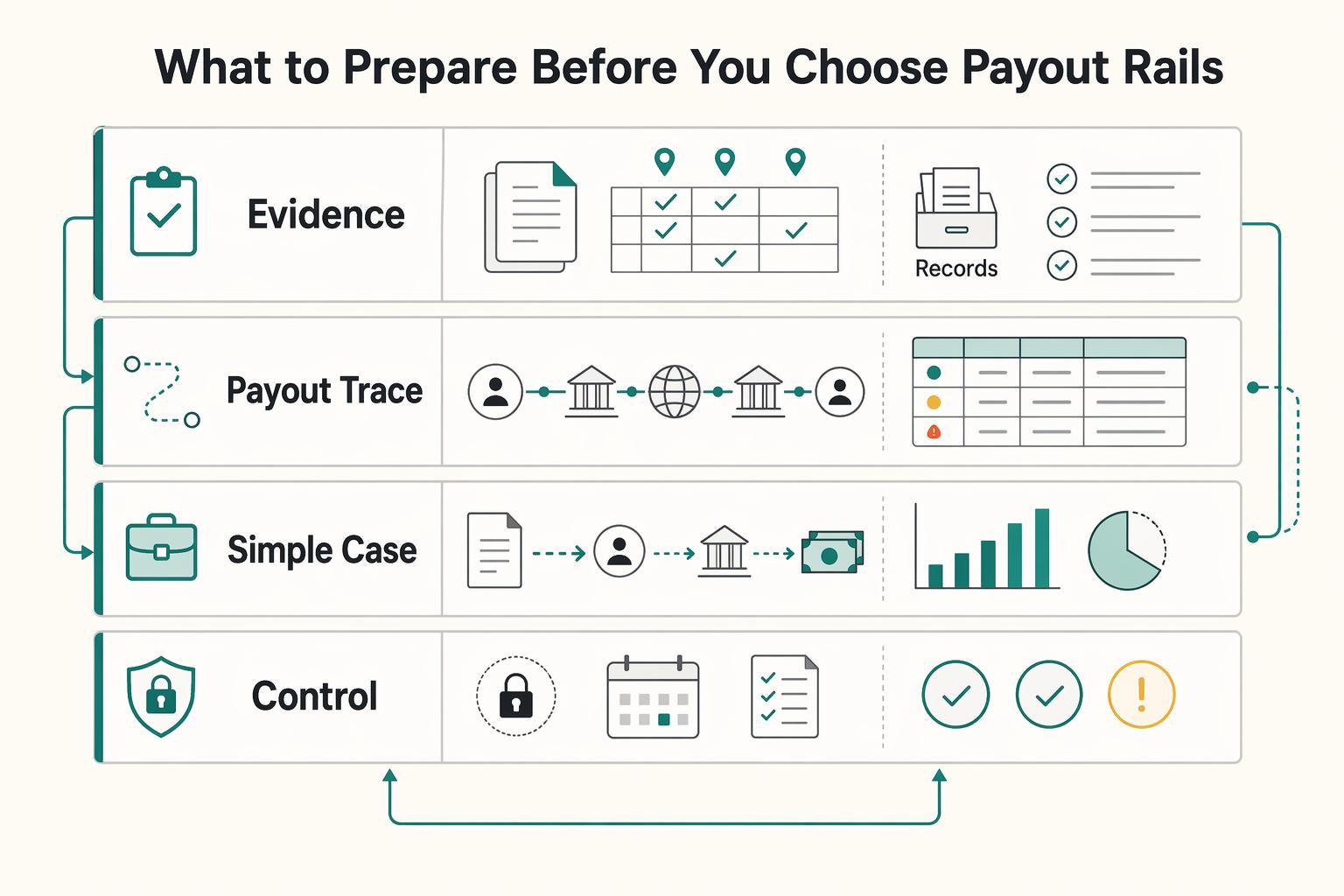 What to Prepare Before You Choose Payout Rails

Evidence

Records

Payout Trace

Simple Case

Control